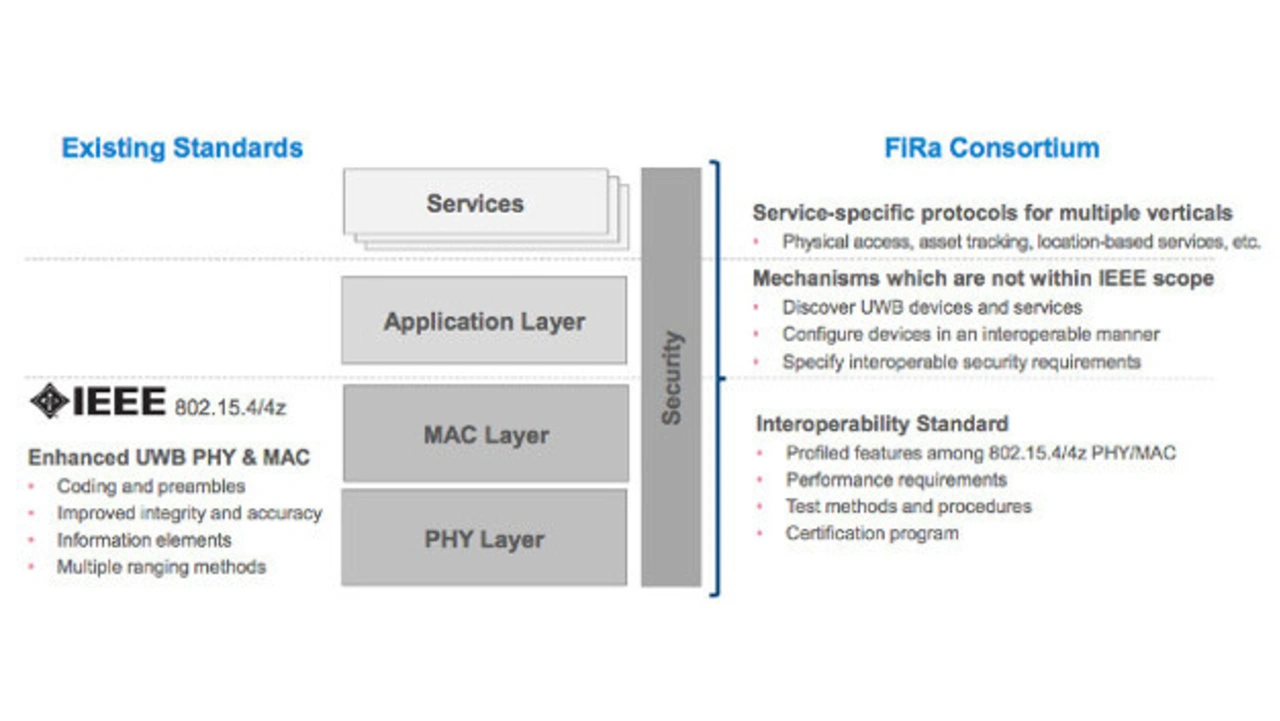 Existing Standards

IEEE 802.15.4/4z

Enhanced UWB PHY & MAC
• Coding and preambles
• Improved integrity and accuracy
• Information elements
• Multiple ranging methods

Services

Application Layer

MAC Layer

PHY Layer

Security

FiRa Consortium

Service-specific protocols for multiple verticals
• Physical access, asset tracking, location-based services, etc.

Mechanisms which are not within IEEE scope
• Discover UWB devices and services
• Configure devices in an interoperable manner
• Specify interoperable security requirements

Interoperability Standard
• Profiled features among 802.15.4/4z PHY/MAC
• Performance requirements
• Test methods and procedures
• Certification program